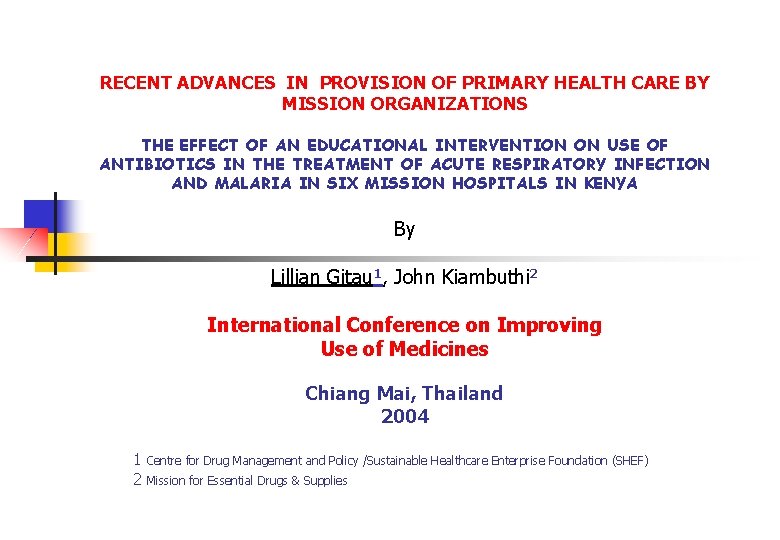 RECENT ADVANCES IN PROVISION OF PRIMARY HEALTH CARE BY MISSION ORGANIZATIONS

THE EFFECT OF AN EDUCATIONAL INTERVENTION ON USE OF ANTIBIOTICS IN THE TREATMENT OF ACUTE RESPIRATORY INFECTION AND MALARIA IN SIX MISSION HOSPITALS IN KENYA

By

Lillian Gitau$^1$, John Kiambuthi$^2$

International Conference on Improving Use of Medicines

Chiang Mai, Thailand
2004

1 Centre for Drug Management and Policy /Sustainable Healthcare Enterprise Foundation (SHEF)
2 Mission for Essential Drugs & Supplies